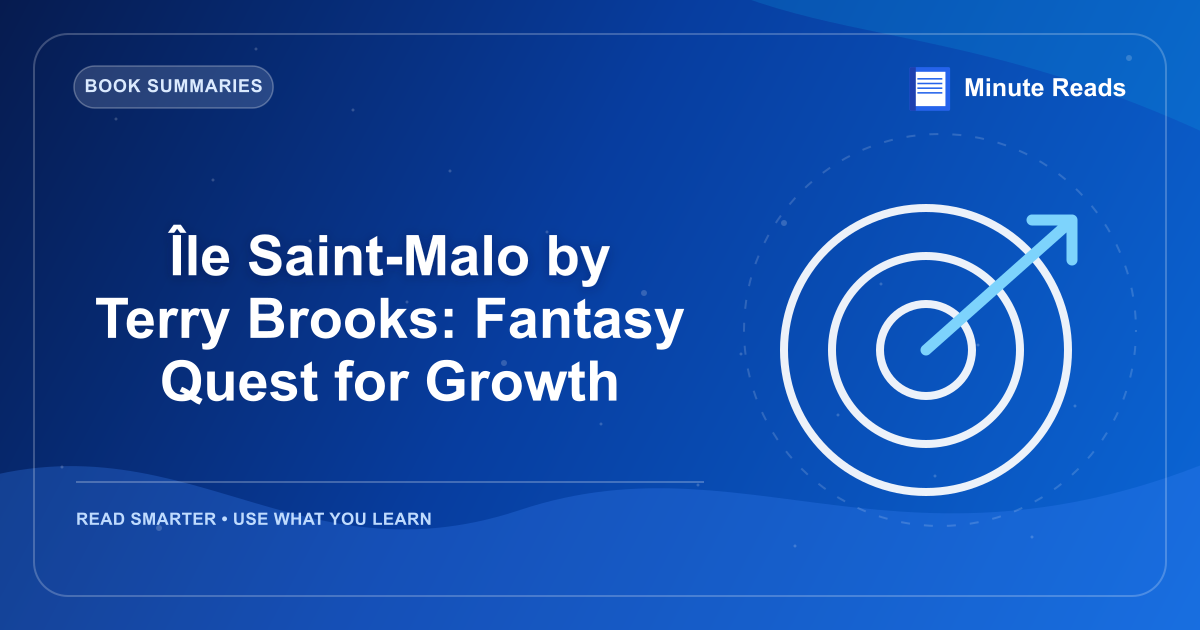 BOOK SUMMARIES

Minute Reads

Île Saint-Malo by Terry Brooks: Fantasy Quest for Growth

READ SMARTER • USE WHAT YOU LEARN